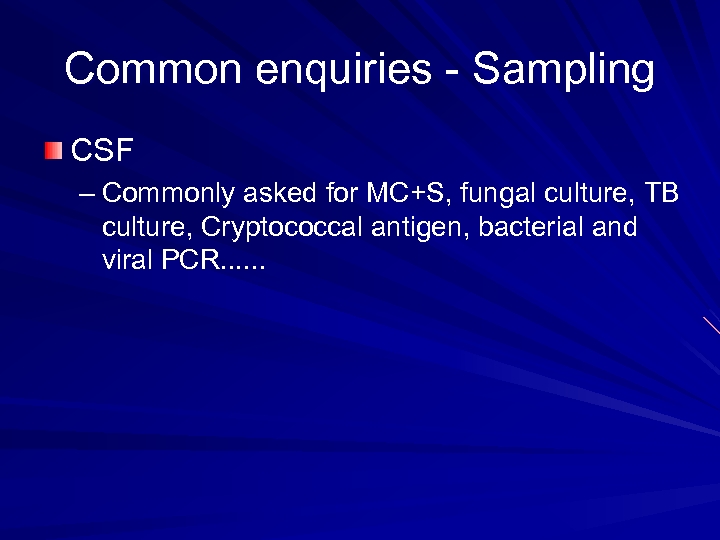 Common enquiries - Sampling

CSF

– Commonly asked for MC+S, fungal culture, TB culture, Cryptococcal antigen, bacterial and viral PCR......